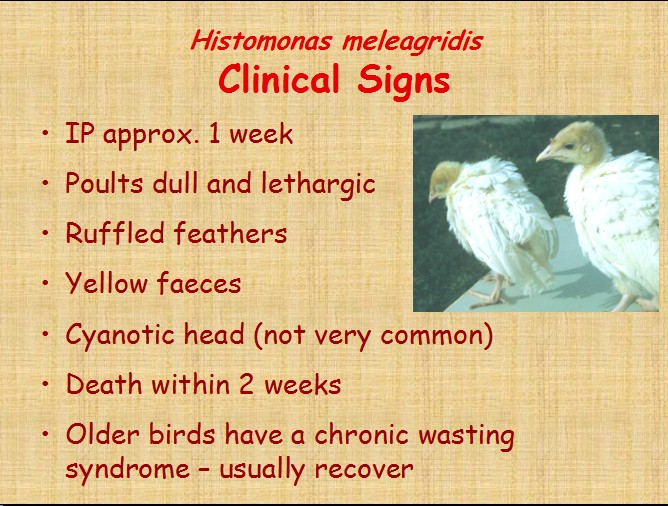 Histomonas meleagridis
Clinical Signs

• IP approx. 1 week
• Poults dull and lethargic
• Ruffled feathers
• Yellow faeces
• Cyanotic head (not very common)
• Death within 2 weeks
• Older birds have a chronic wasting syndrome – usually recover